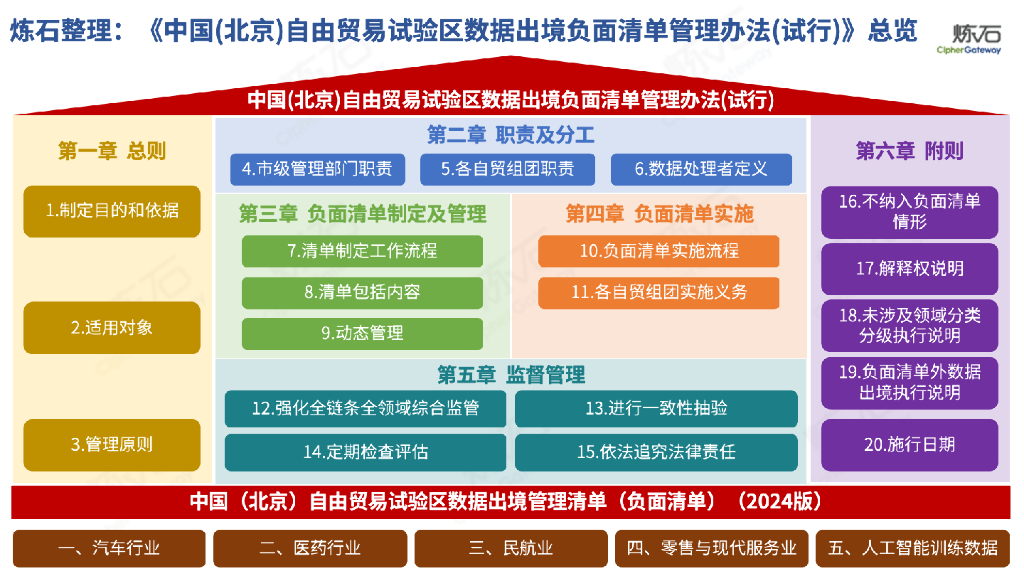 炼石整理：《中国(北京)自由贸易试验区数据出境负面清单管理办法(试行)》总览

炼石
CipherGateway

中国(北京)自由贸易试验区数据出境负面清单管理办法(试行)

第一章 总则

1.制定目的和依据

2.适用对象

3.管理原则

第二章 职责及分工

4.市级管理部门职责

5.各自贸组团职责

6.数据处理者定义

第三章 负面清单制定及管理

7.清单制定工作流程

8.清单包括内容

9.动态管理

第四章 负面清单实施

10.负面清单实施流程

11.各自贸组团实施义务

第五章 监督管理

12.强化全链条全领域综合监管

13.进行一致性抽验

14.定期检查评估

15.依法追究法律责任

第六章 附则

16.不纳入负面清单情形

17.解释权说明

18.未涉及领域分类分级执行说明

19.负面清单外数据出境执行说明

20.施行日期

中国（北京）自由贸易试验区数据出境管理清单（负面清单）（2024版）

一、汽车行业

二、医药行业

三、民航业

四、零售与现代服务业

五、人工智能训练数据